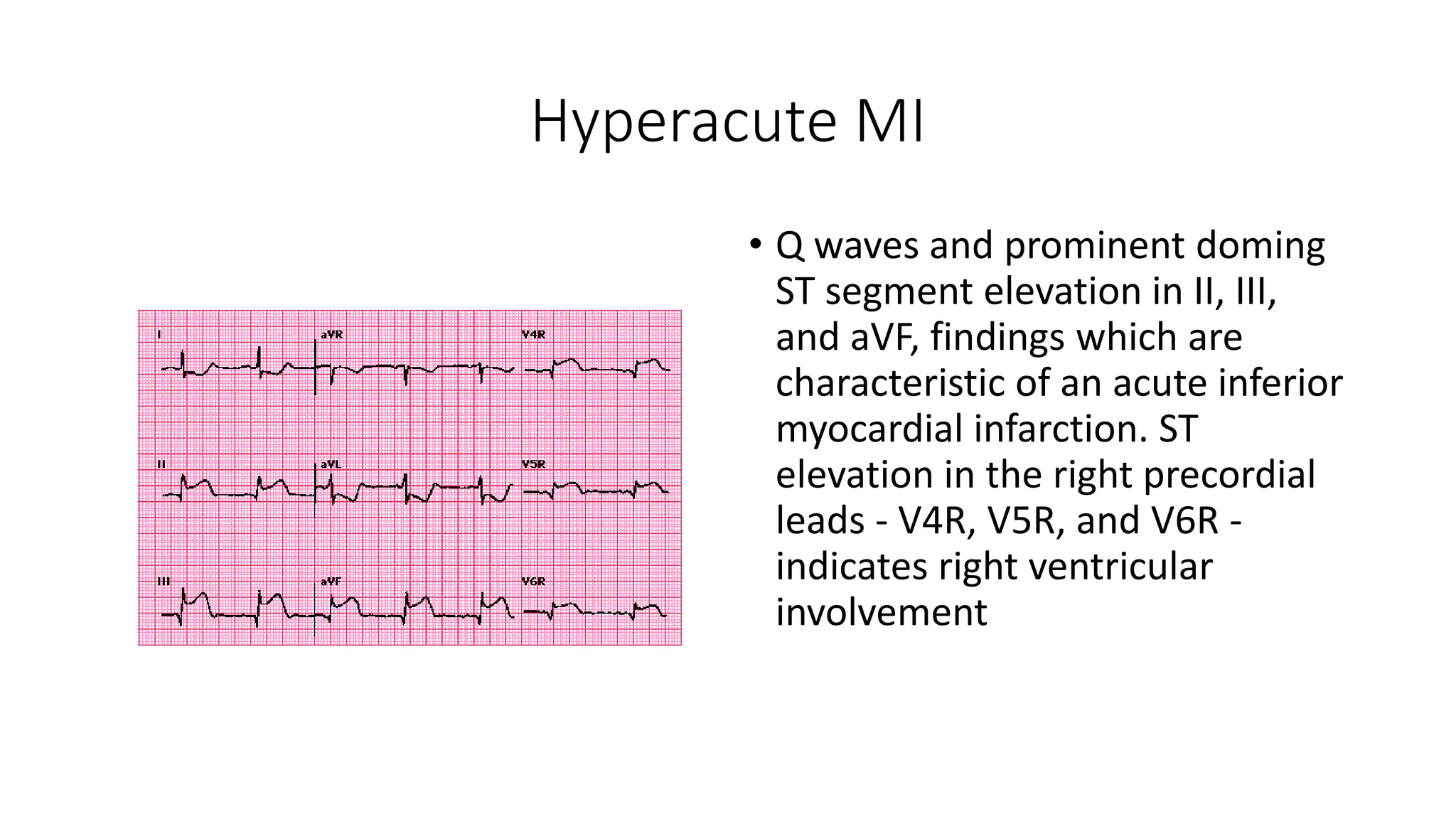 Hyperacute MI

I
aVR
V4R
II
aVL
V5R
III
aVF
V6R

• Q waves and prominent doming ST segment elevation in II, III, and aVF, findings which are characteristic of an acute inferior myocardial infarction. ST elevation in the right precordial leads - V4R, V5R, and V6R - indicates right ventricular involvement